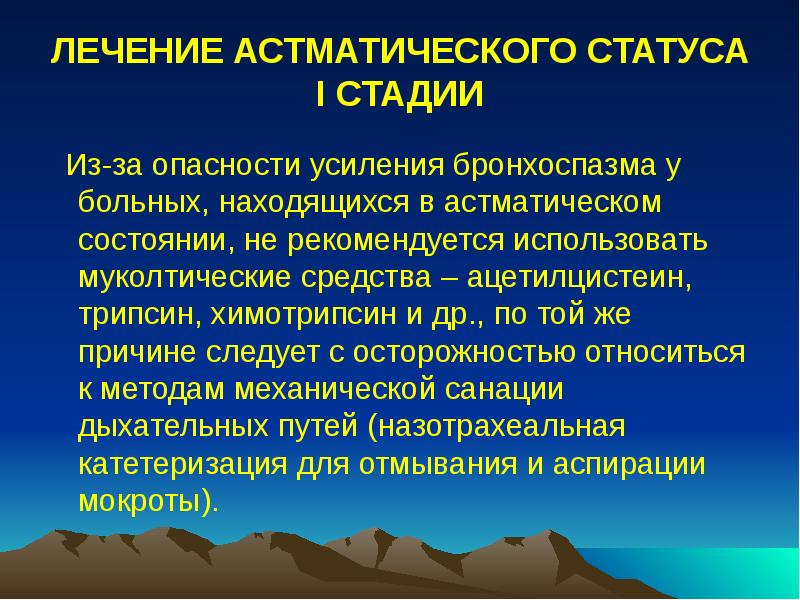 ЛЕЧЕНИЕ АСТМАТИЧЕСКОГО СТАТУСА I СТАДИИ

Из-за опасности усиления бронхоспазма у больных, находящихся в астматическом состоянии, не рекомендуется использовать муколтические средства – ацетилцистеин, трипсин, химотрипсин и др., по той же причине следует с осторожностью относиться к методам механической санации дыхательных путей (назотрахеальная катетеризация для отмывания и аспирации мокроты).